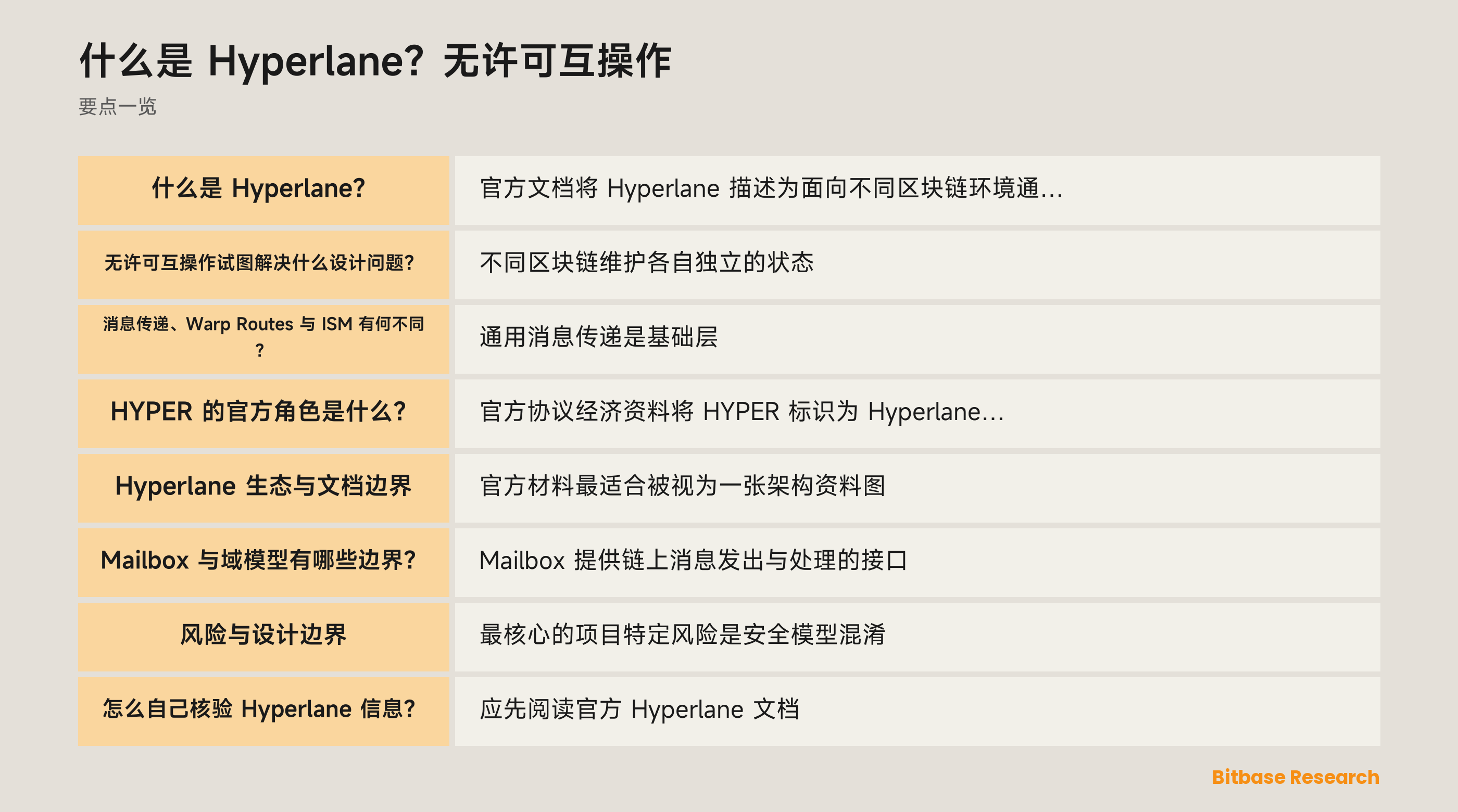 什么是 Hyperlane？无许可互操作

要点一览

| 什么是 Hyperlane? | 官方文档将 Hyperlane 描述为面向不同区块链环境通... |
|---|---|
| 无许可互操作试图解决什么设计问题? | 不同区块链维护各自独立的状态 |
| 消息传递、Warp Routes 与 ISM 有何不同? | 通用消息传递是基础层 |
| HYPER 的官方角色是什么? | 官方协议经济资料将 HYPER 标识为 Hyperlane... |
| Hyperlane 生态与文档边界 | 官方材料最适合被视为一张架构资料图 |
| Mailbox 与域模型有哪些边界? | Mailbox 提供链上消息发出与处理的接口 |
| 风险与设计边界 | 最核心的项目特定风险是安全模型混淆 |
| 怎么自己核验 Hyperlane 信息? | 应先阅读官方 Hyperlane 文档 |

Bitbase Research